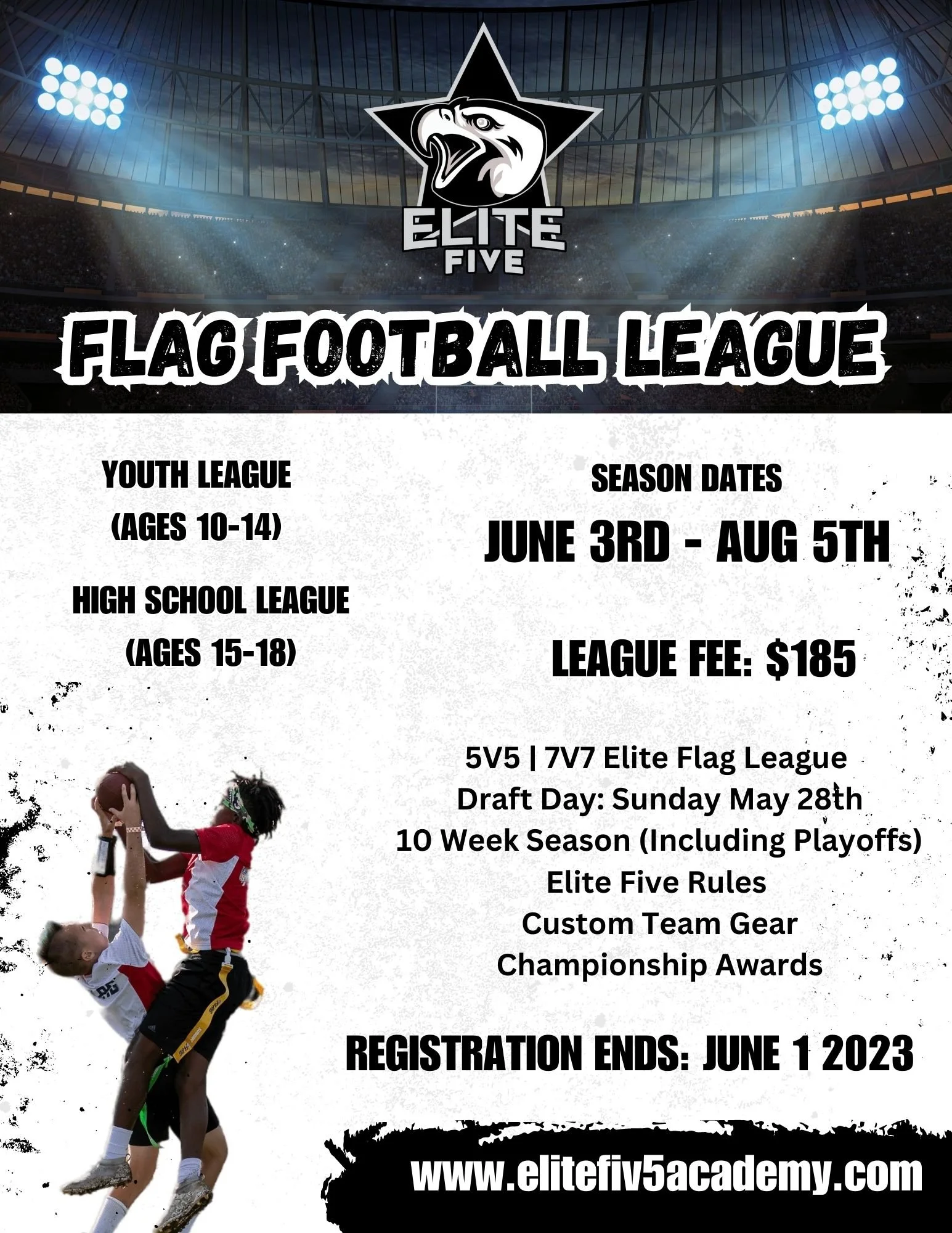 ELITE FIVE

FLAG FOOTBALL LEAGUE

YOUTH LEAGUE
(AGES 10-14)

HIGH SCHOOL LEAGUE
(AGES 15-18)

SEASON DATES
JUNE 3RD - AUG 5TH

LEAGUE FEE: $185

5V5 | 7V7 Elite Flag League
Draft Day: Sunday May 28th
10 Week Season (Including Playoffs)
Elite Five Rules
Custom Team Gear
Championship Awards

REGISTRATION ENDS: JUNE 1 2023

www.elitefiv5academy.com